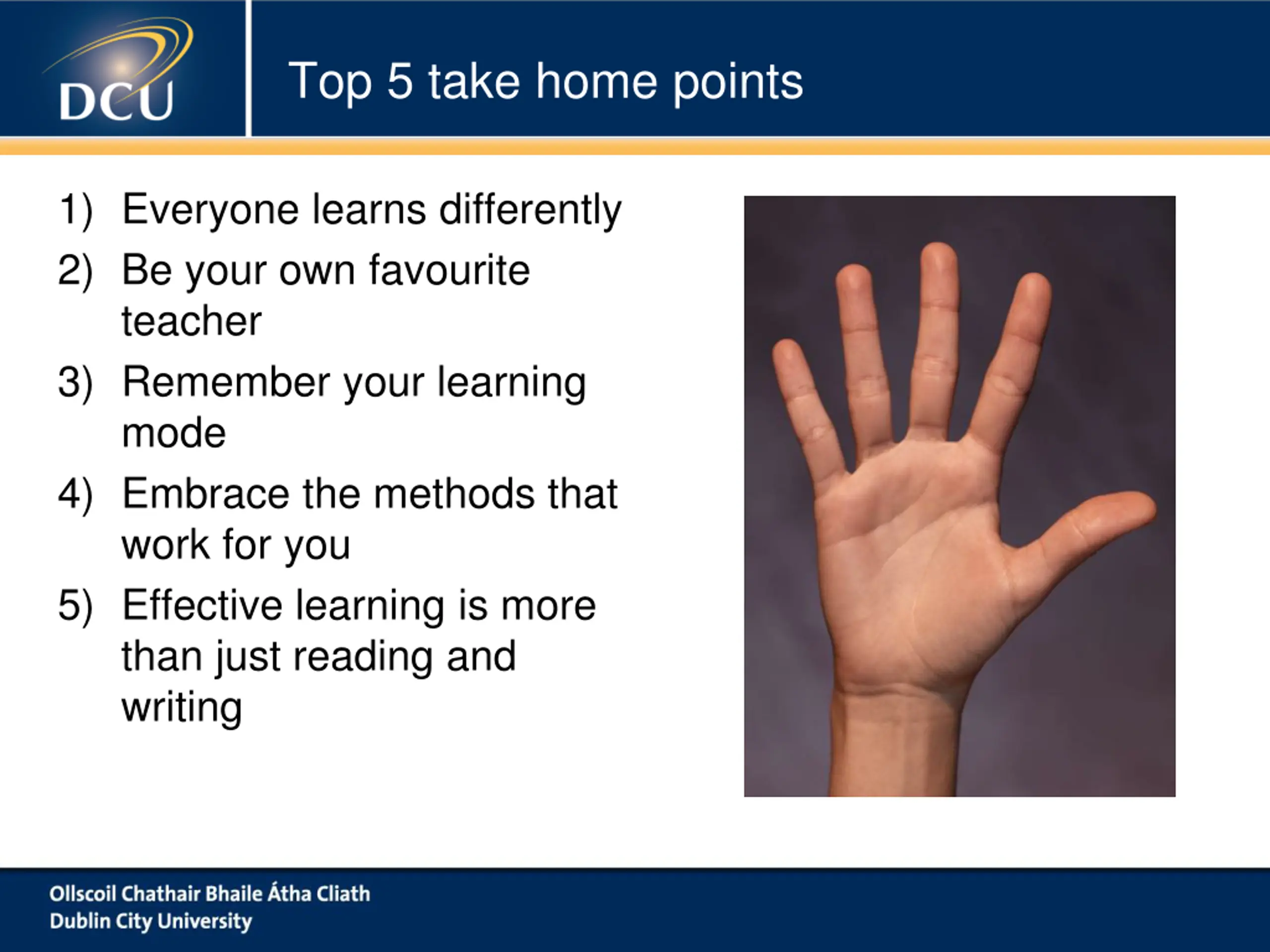 DCU

Top 5 take home points

1) Everyone learns differently
2) Be your own favourite teacher
3) Remember your learning mode
4) Embrace the methods that work for you
5) Effective learning is more than just reading and writing

Ollscoil Chathair Bhaile Átha Cliath
Dublin City University